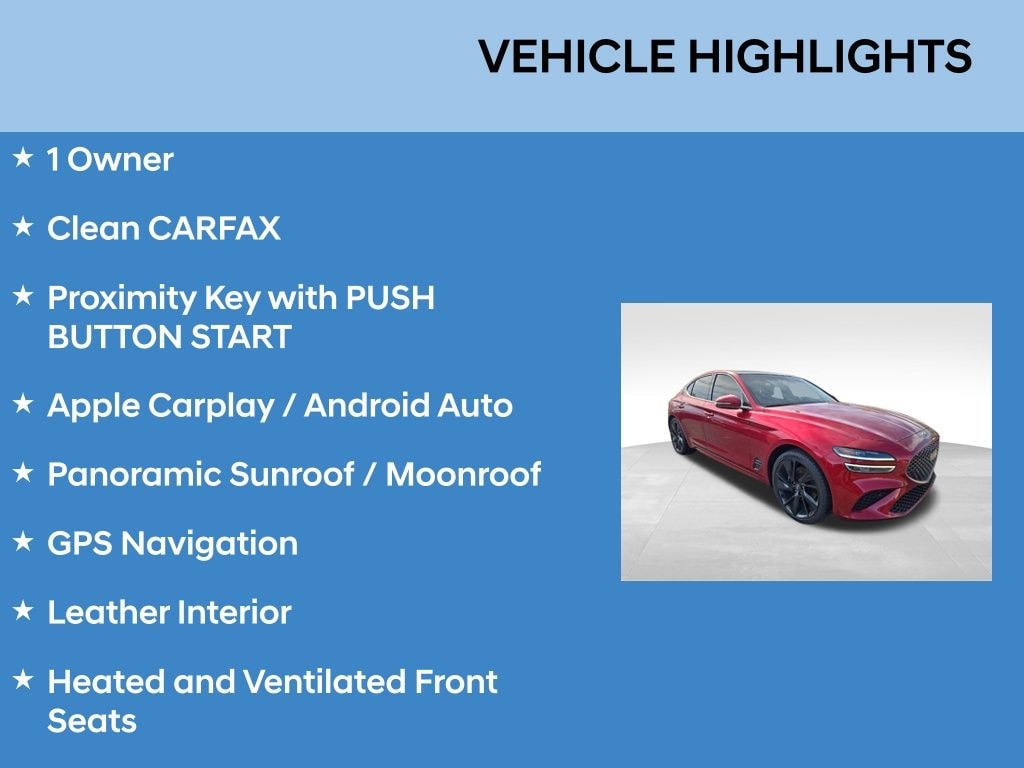 VEHICLE HIGHLIGHTS

★ 1 Owner

★ Clean CARFAX

★ Proximity Key with PUSH BUTTON START

★ Apple Carplay / Android Auto

★ Panoramic Sunroof / Moonroof

★ GPS Navigation

★ Leather Interior

★ Heated and Ventilated Front Seats